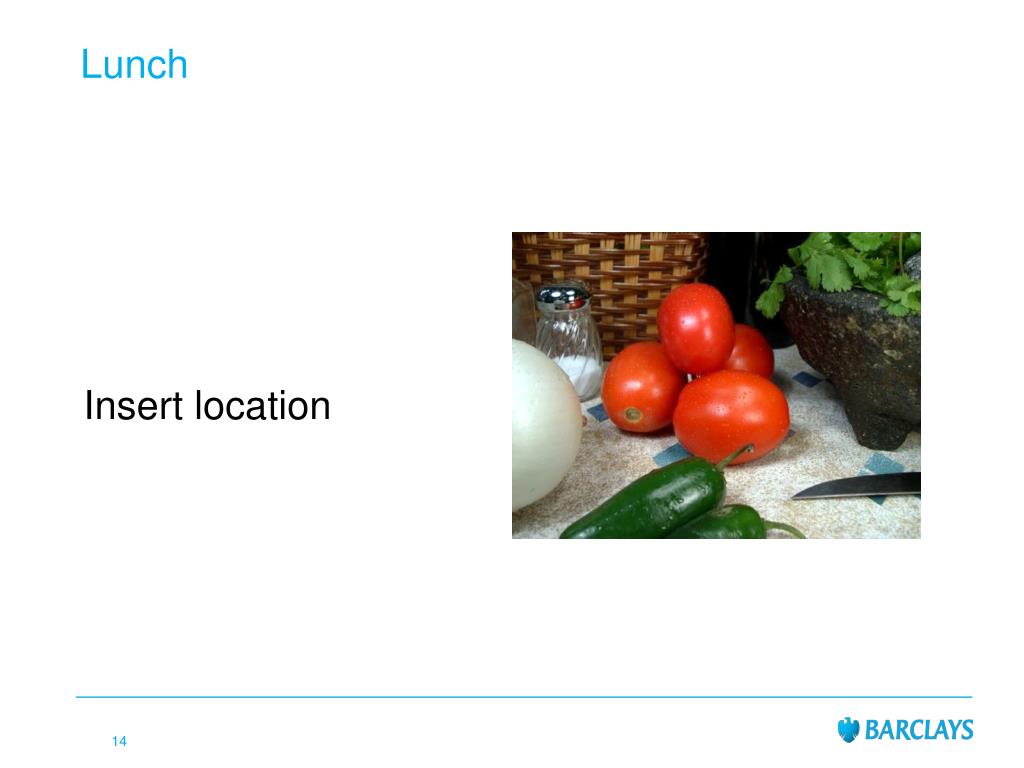 Lunch

Insert location

14

BARCLAYS